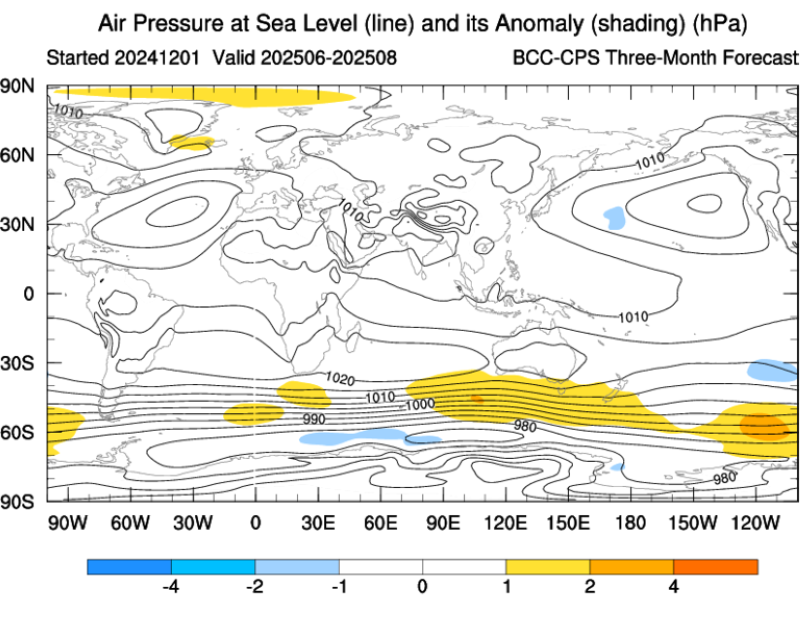 Air Pressure at Sea Level (line) and its Anomaly (shading) (hPa)
Started 20241201 Valid 202506-202508
BCC-CPS Three-Month Forecast

90N
60N
30N
0
30S
60S
90S

1010
1010
1010
1010
1020
1010
1000
990
980
980

90W 60W 30W 0 30E 60E 90E 120E 150E 180 150W 120W

-4 -2 -1 0 1 2 4